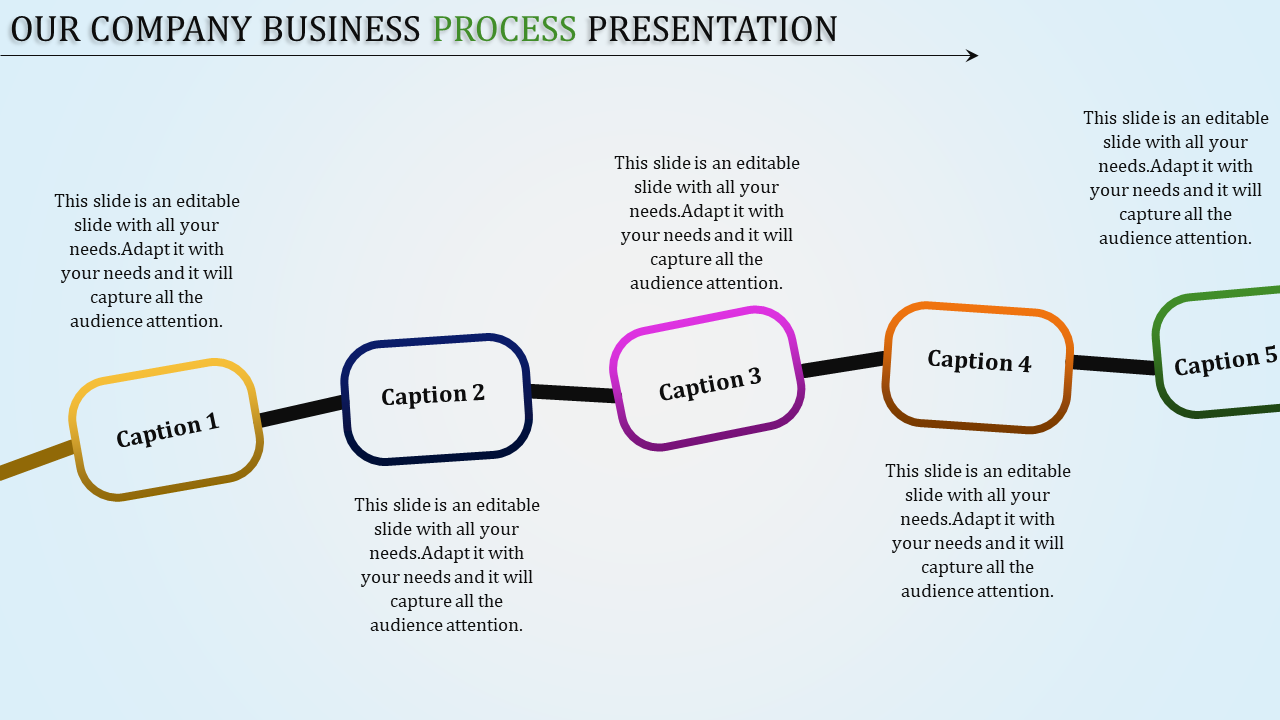 OUR COMPANY BUSINESS PROCESS PRESENTATION

This slide is an editable slide with all your needs.Adapt it with your needs and it will capture all the audience attention.

Caption 1

Caption 2

This slide is an editable slide with all your needs.Adapt it with your needs and it will capture all the audience attention.

This slide is an editable slide with all your needs.Adapt it with your needs and it will capture all the audience attention.

Caption 3

Caption 4

This slide is an editable slide with all your needs.Adapt it with your needs and it will capture all the audience attention.

This slide is an editable slide with all your needs.Adapt it with your needs and it will capture all the audience attention.

Caption 5